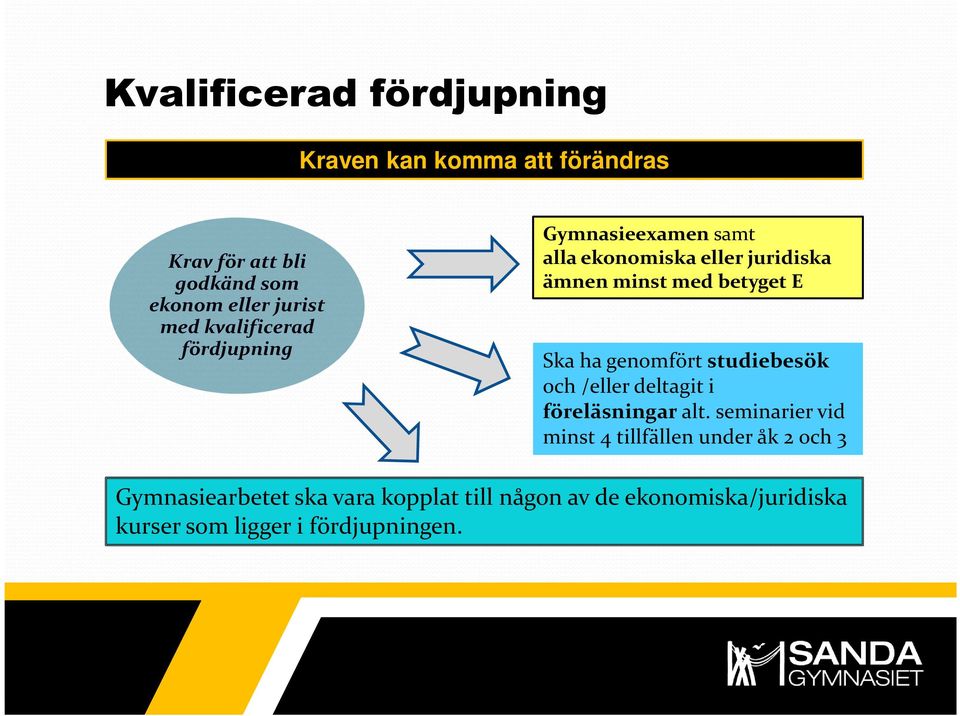 Kvalificerad fördjupning

Kraven kan komma att förändras

Krav för att bli godkänd som ekonom eller jurist med kvalificerad fördjupning

Gymnasieexamen samt alla ekonomiska eller juridiska ämnen minst med betyget E

Ska ha genomfört studiebesök och /eller deltagit i föreläsningar alt. seminarier vid minst 4 tillfällen under åk 2 och 3

Gymnasiearbetet ska vara kopplat till någon av de ekonomiska/juridiska kurser som ligger i fördjupningen.

SANDA GYMNASIET